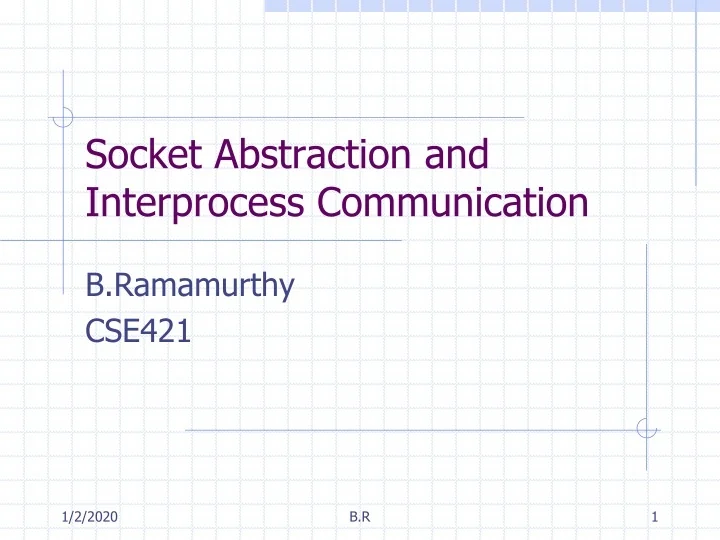 Socket Abstraction and Interprocess Communication

B.Ramamurthy
CSE421

1/2/2020
B.R
1